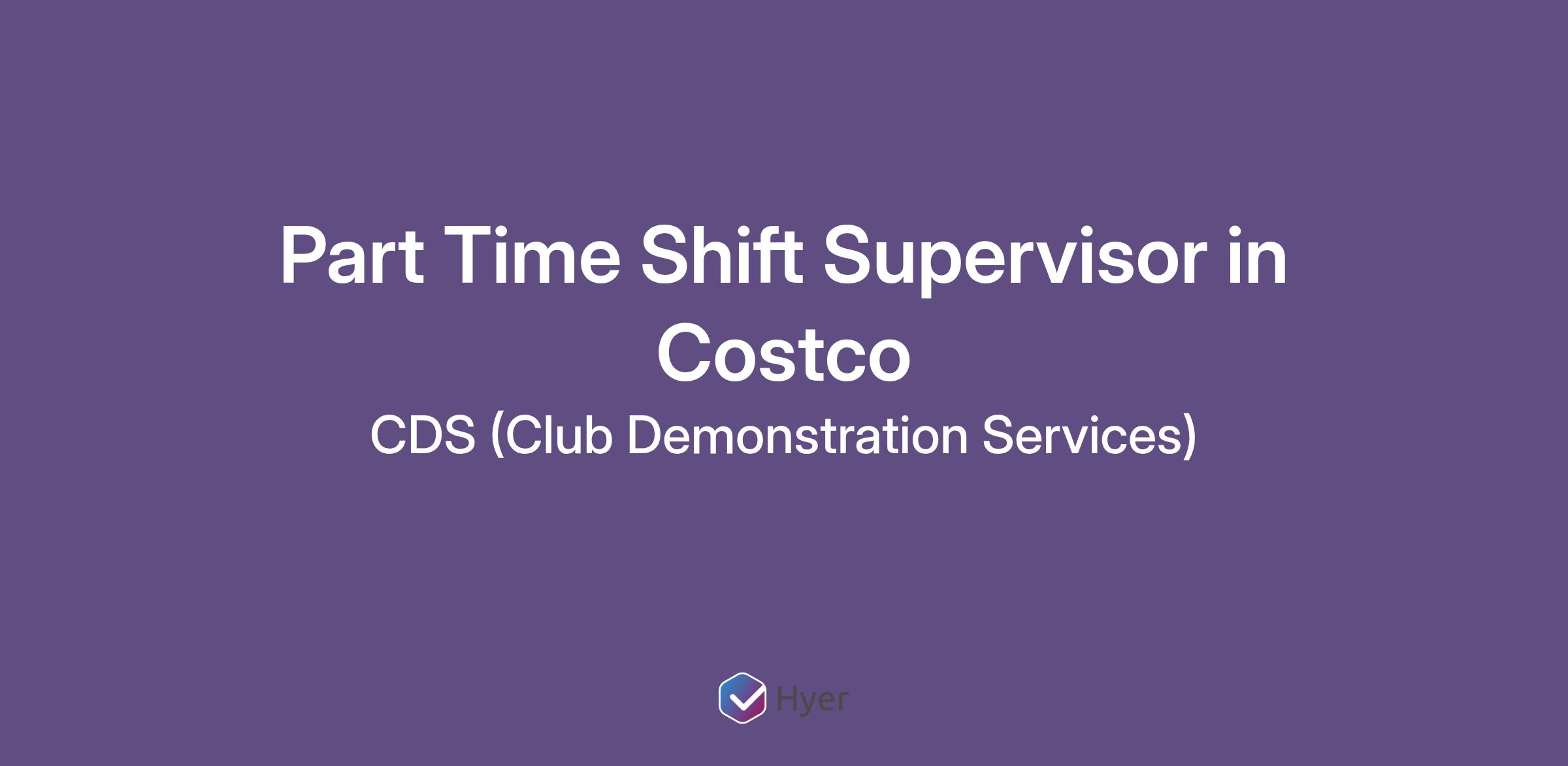 Part Time Shift Supervisor in Costco

CDS (Club Demonstration Services)

Hyer